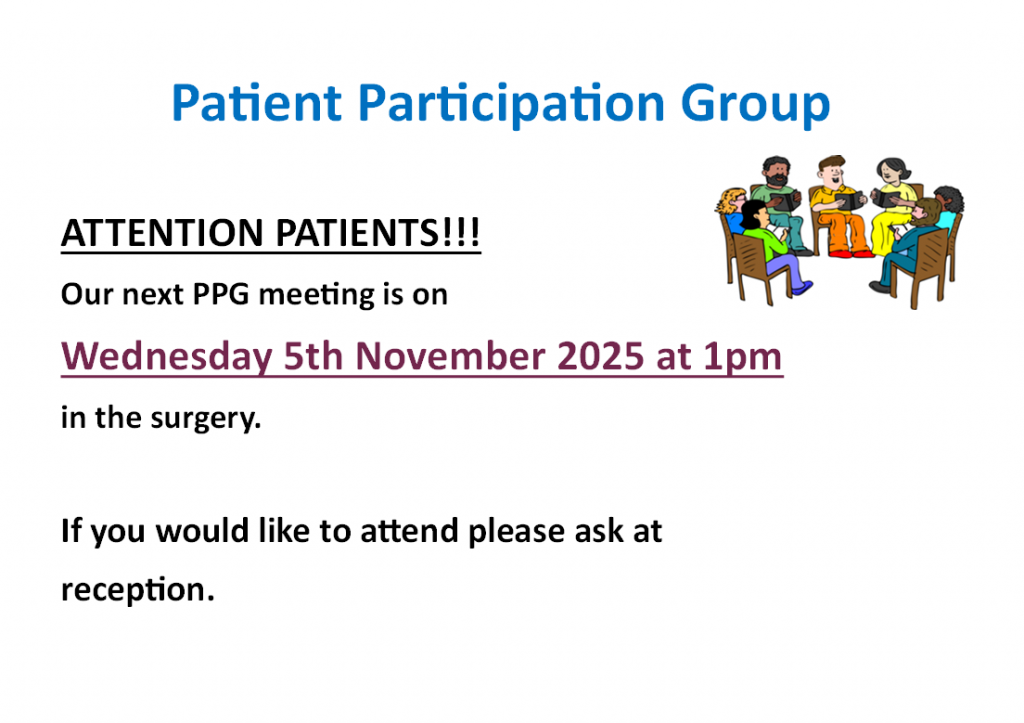 Patient Participation Group

ATTENTION PATIENTS!!!

Our next PPG meeting is on

Wednesday 5th November 2025 at 1pm

in the surgery.

If you would like to attend please ask at reception.